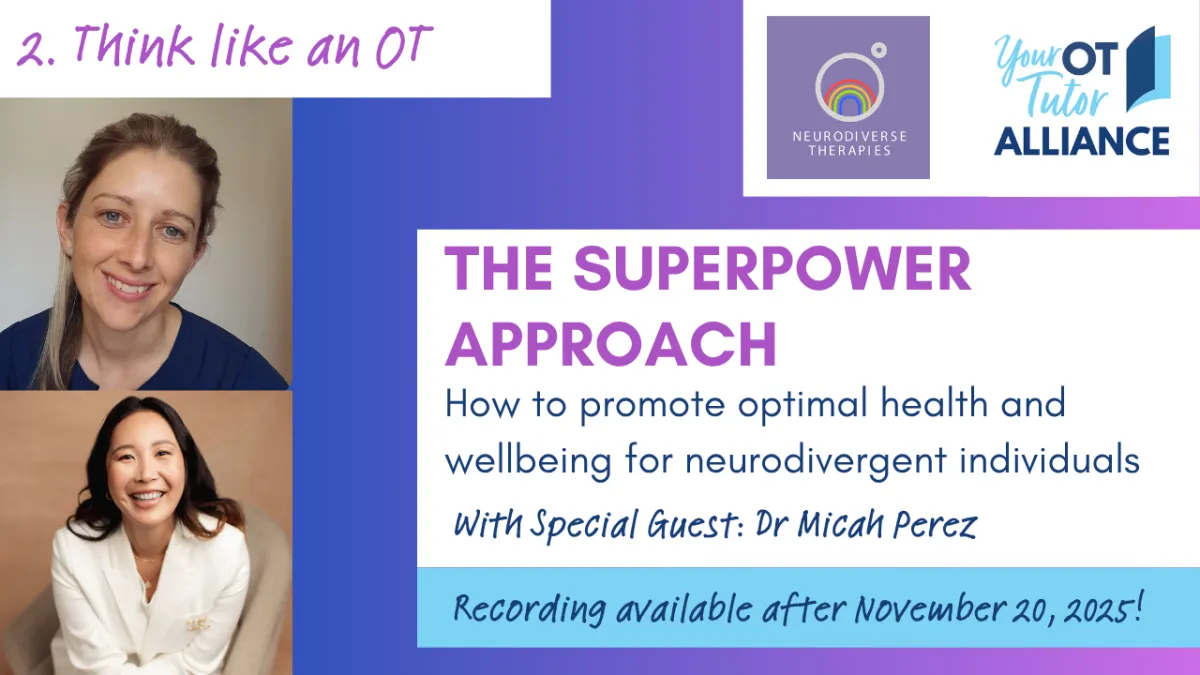 2. Think like an OT

NEURODIVERSE THERAPIES

Your OT Tutor ALLIANCE

THE SUPERPOWER APPROACH

How to promote optimal health and wellbeing for neurodivergent individuals

With Special Guest: Dr Micah Perez

Recording available after November 20, 2025!